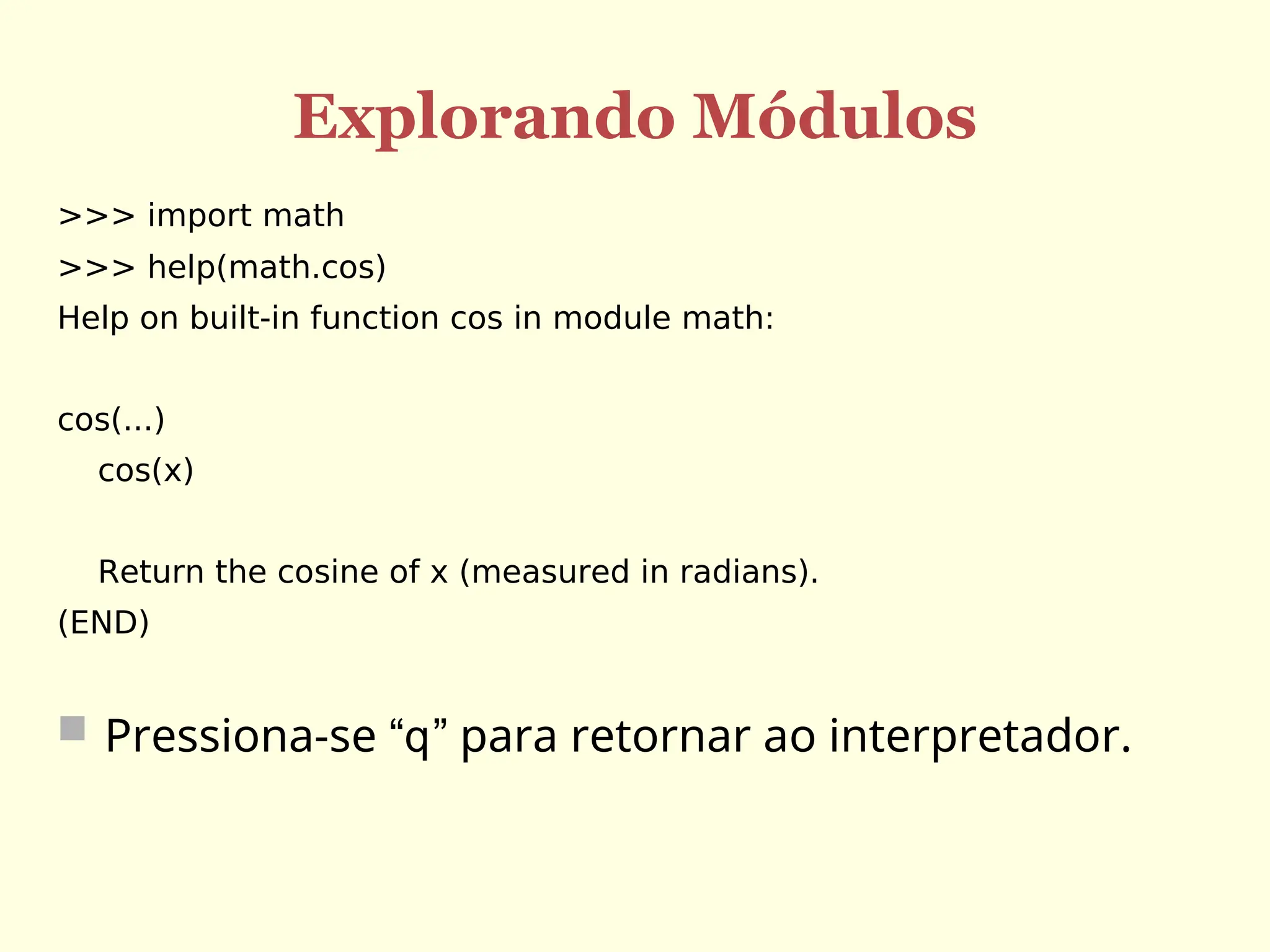 Explorando Módulos

>>> import math
>>> help(math.cos)
Help on built-in function cos in module math:

cos(...)
    cos(x)

    Return the cosine of x (measured in radians).
(END)

Pressiona-se “q” para retornar ao interpretador.